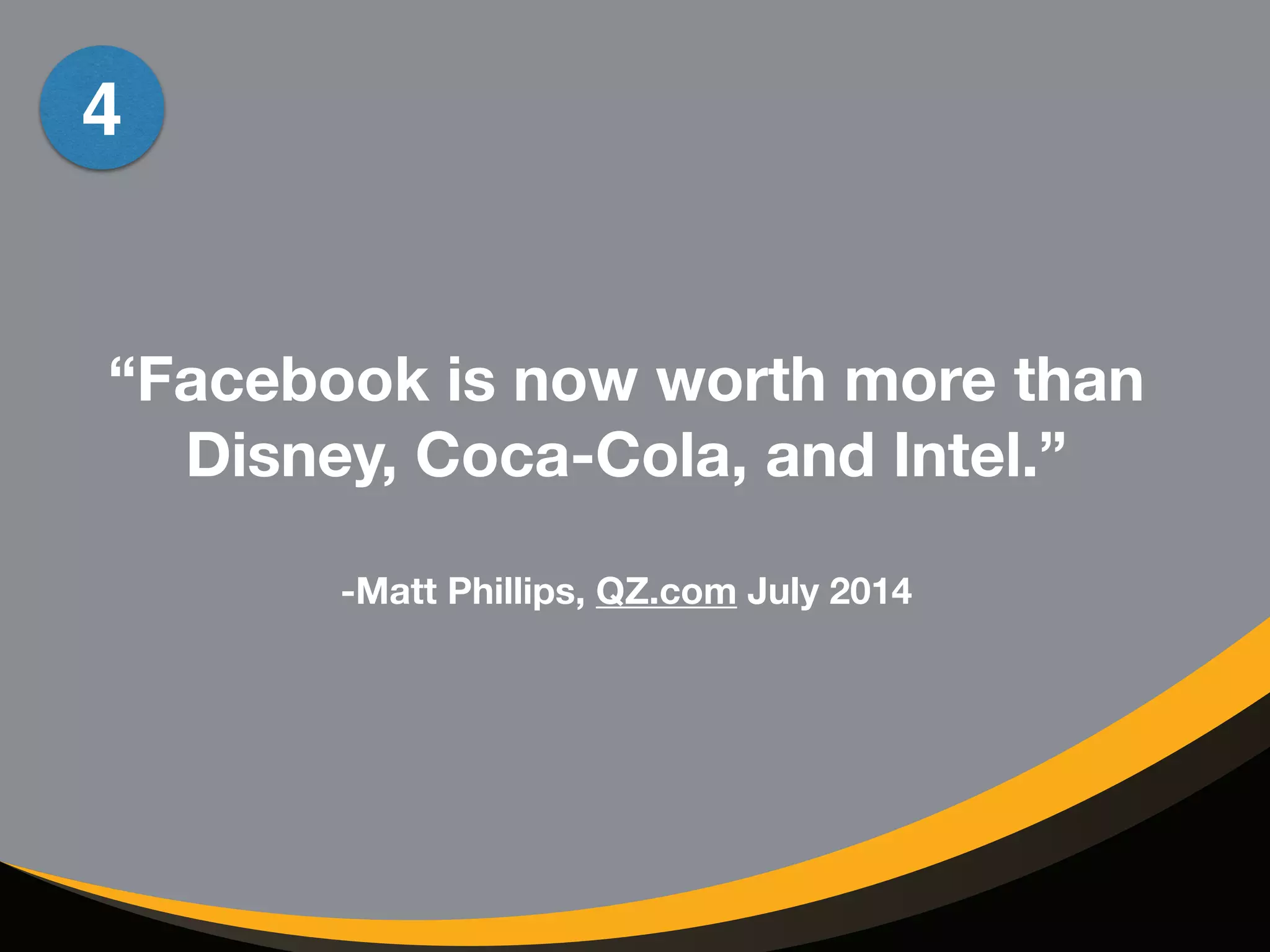 4

“Facebook is now worth more than Disney, Coca-Cola, and Intel.”

-Matt Phillips, QZ.com July 2014